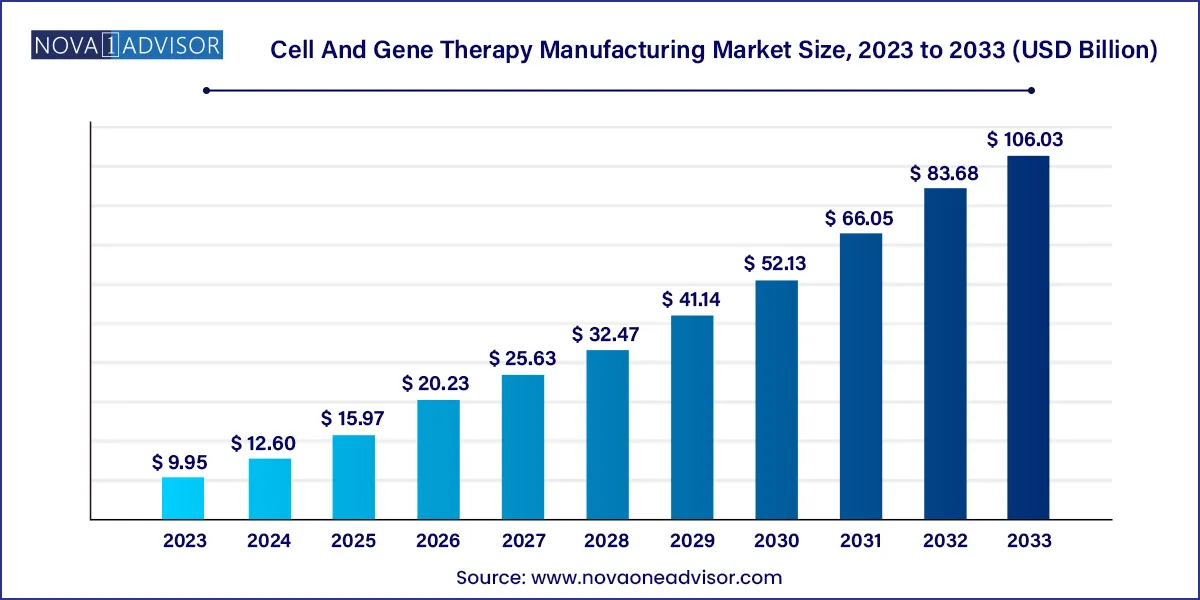 NOVA 1 ADVISOR

Cell And Gene Therapy Manufacturing Market Size, 2023 to 2033 (USD Billion)

$ 9.95
$ 12.60
$ 15.97
$ 20.23
$ 25.63
$ 32.47
$ 41.14
$ 52.13
$ 66.05
$ 83.68
$ 106.03

2023
2024
2025
2026
2027
2028
2029
2030
2031
2032
2033

Source: www.novaoneadvisor.com